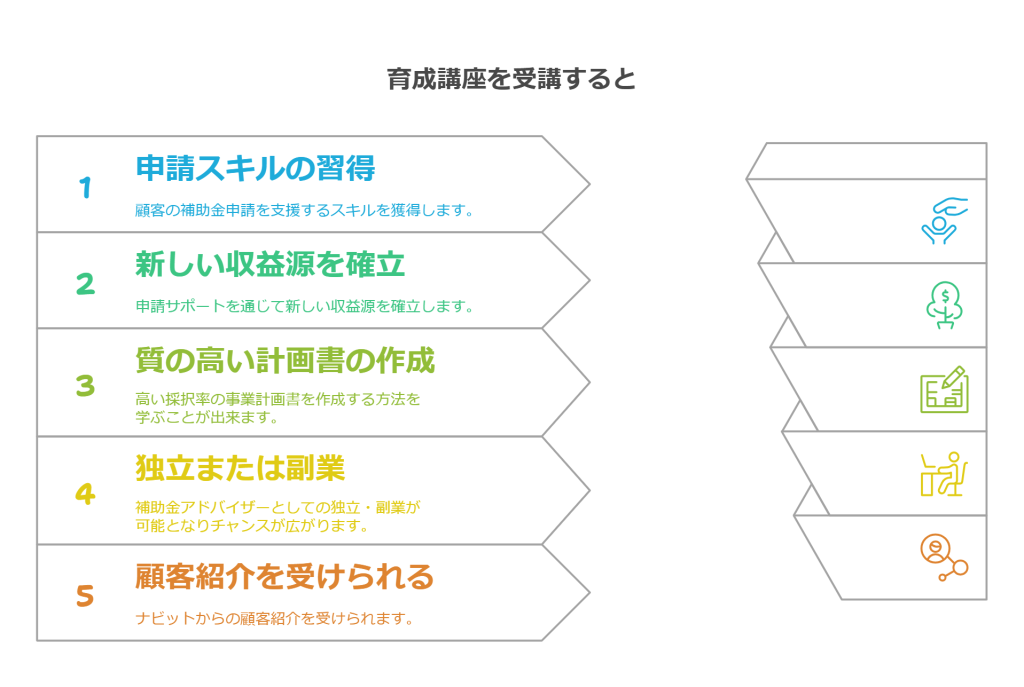 育成講座を受講すると

1

申請スキルの習得

顧客の補助金申請を支援するスキルを獲得します。

2

新しい収益源を確立

申請サポートを通じて新しい収益源を確立します。

3

質の高い計画書の作成

高い採択率の事業計画書を作成する方法を学ぶことが出来ます。

4

独立または副業

補助金アドバイザーとしての独立・副業が可能となりチャンスが広がります。

5

顧客紹介を受けられる

ナビットからの顧客紹介を受けられます。